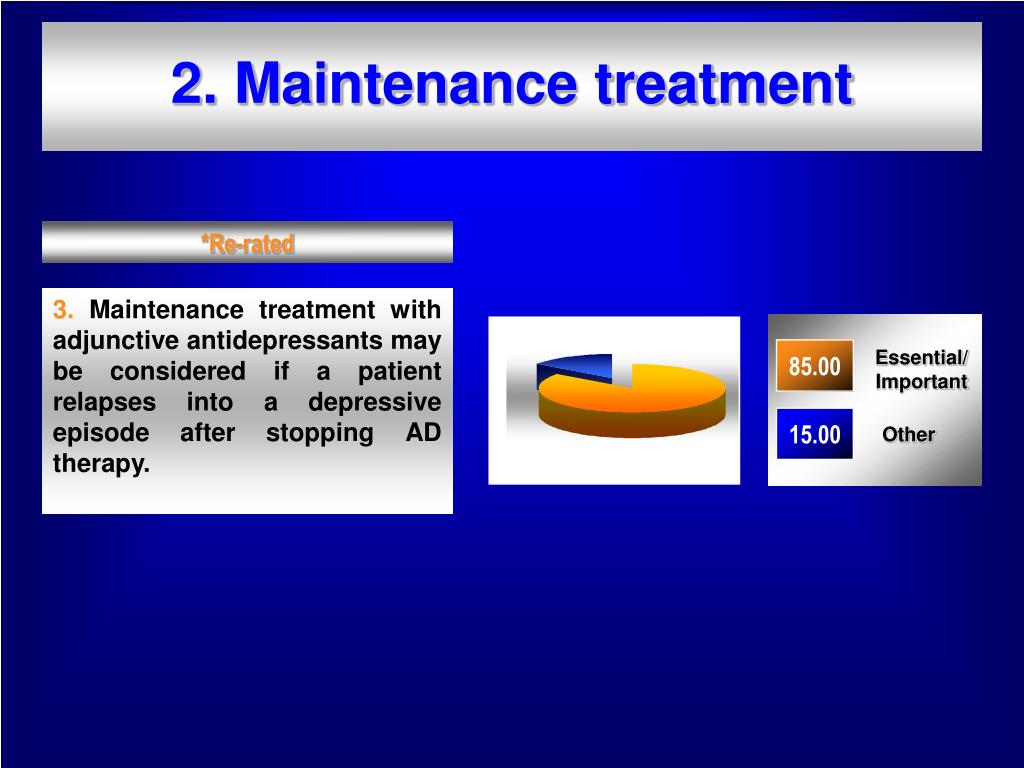 2. Maintenance treatment

*Re-rated

3. Maintenance treatment with adjunctive antidepressants may be considered if a patient relapses into a depressive episode after stopping AD therapy.

85.00 Essential/ Important

15.00 Other